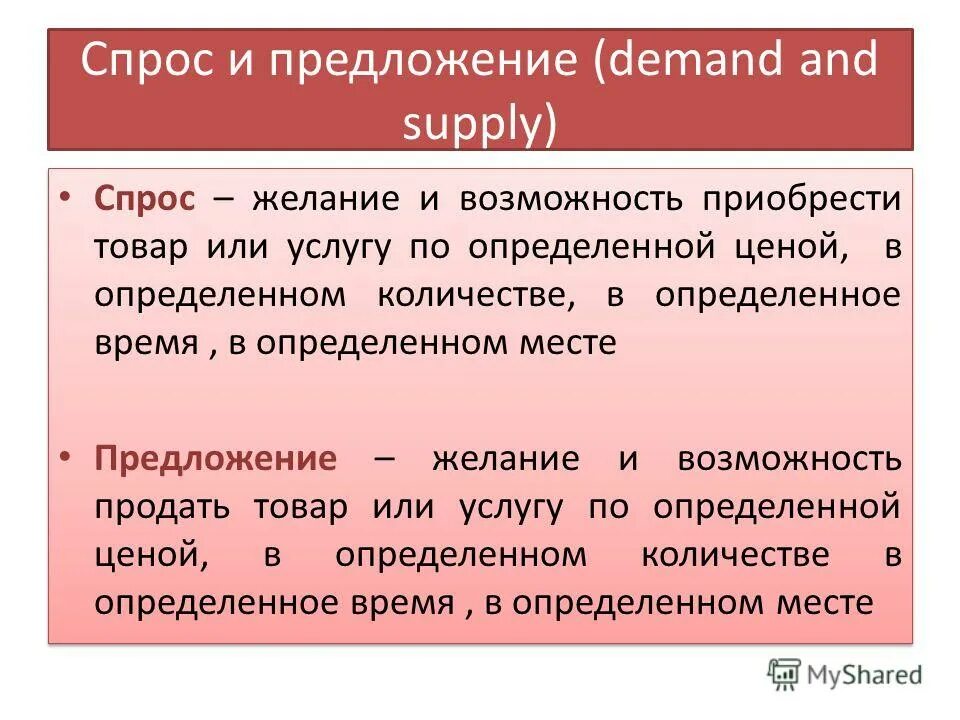 Спрос и предложение (demand and supply)

• Спрос – желание и возможность приобрести товар или услугу по определенной ценой, в определенном количестве, в определенное время , в определенном месте

• Предложение – желание и возможность продать товар или услугу по определенной ценой, в определенном количестве в определенное время , в определенном месте

MyShared